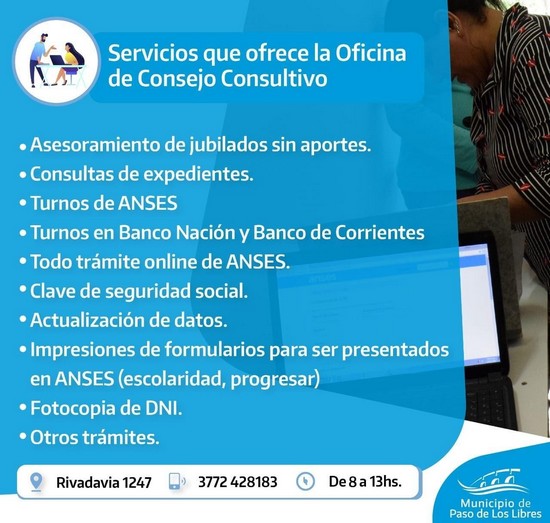 Servicios que ofrece la Oficina de Consejo Consultivo

• Asesoramiento de jubilados sin aportes.
• Consultas de expedientes.
• Turnos de ANSES
• Turnos en Banco Nación y Banco de Corrientes
• Todo trámite online de ANSES.
• Clave de seguridad social.
• Actualización de datos.
• Impresiones de formularios para ser presentados en ANSES (escolaridad, progresar)
• Fotocopia de DNI.
• Otros trámites.

Rivadavia 1247
3772 428183
De 8 a 13hs.

Municipio de Paso de Los Libres